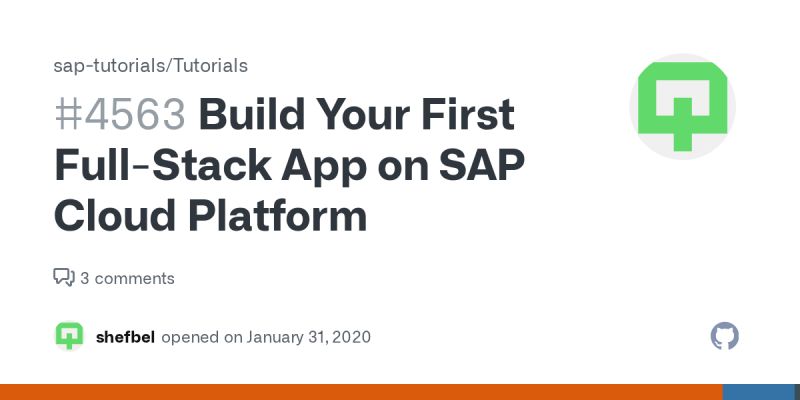 sap-tutorials/Tutorials

#4563 Build Your First Full-Stack App on SAP Cloud Platform

3 comments

shefbel opened on January 31, 2020